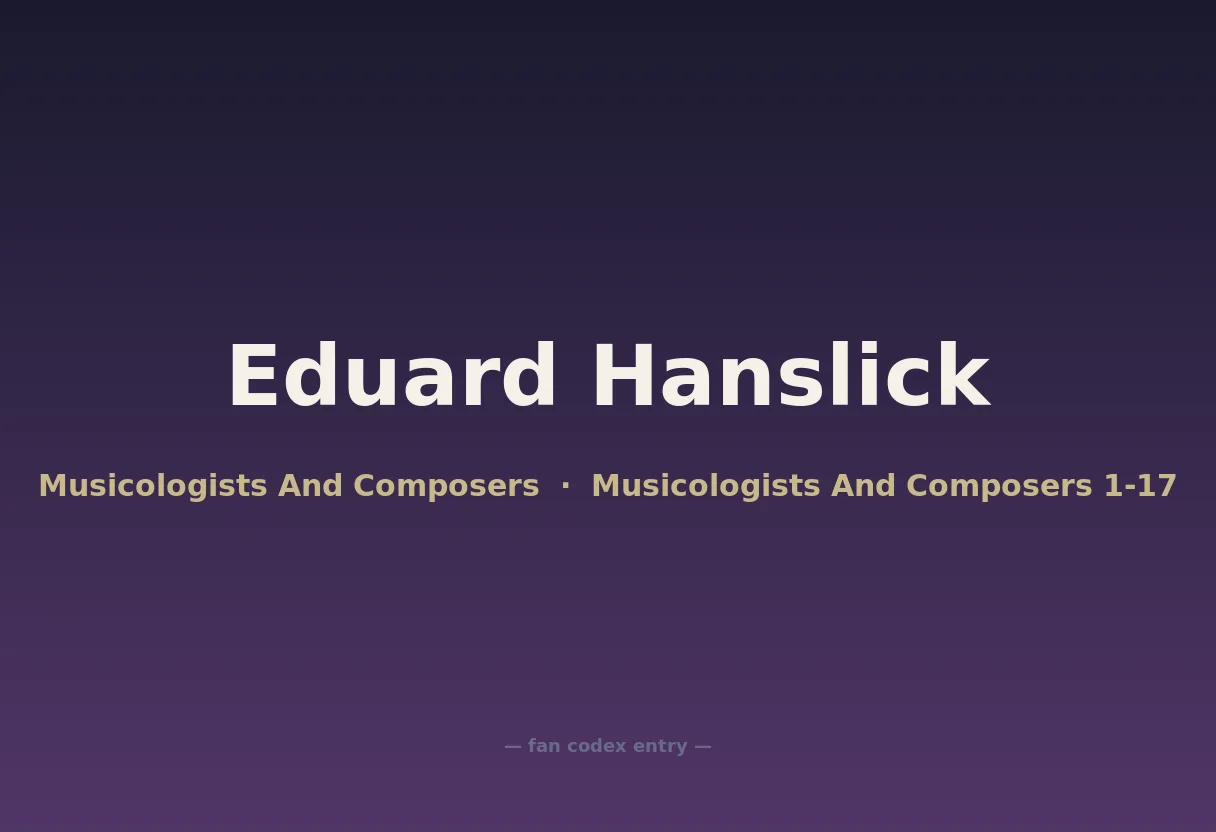 Eduard Hanslick

Musicologists And Composers · Musicologists And Composers 1-17

— fan codex entry —